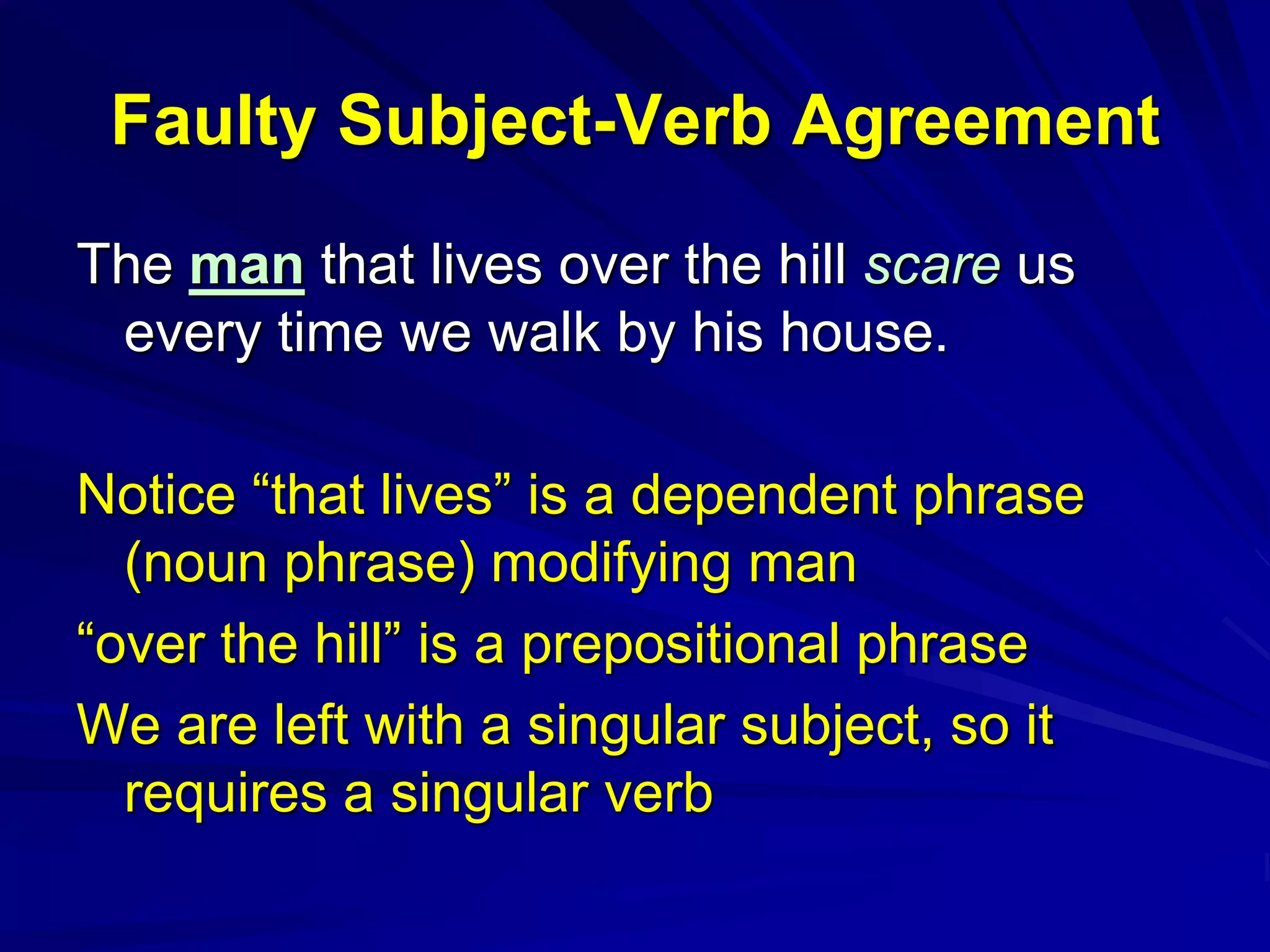 Faulty Subject-Verb Agreement

The man that lives over the hill scare us every time we walk by his house.

Notice “that lives” is a dependent phrase (noun phrase) modifying man

“over the hill” is a prepositional phrase

We are left with a singular subject, so it requires a singular verb